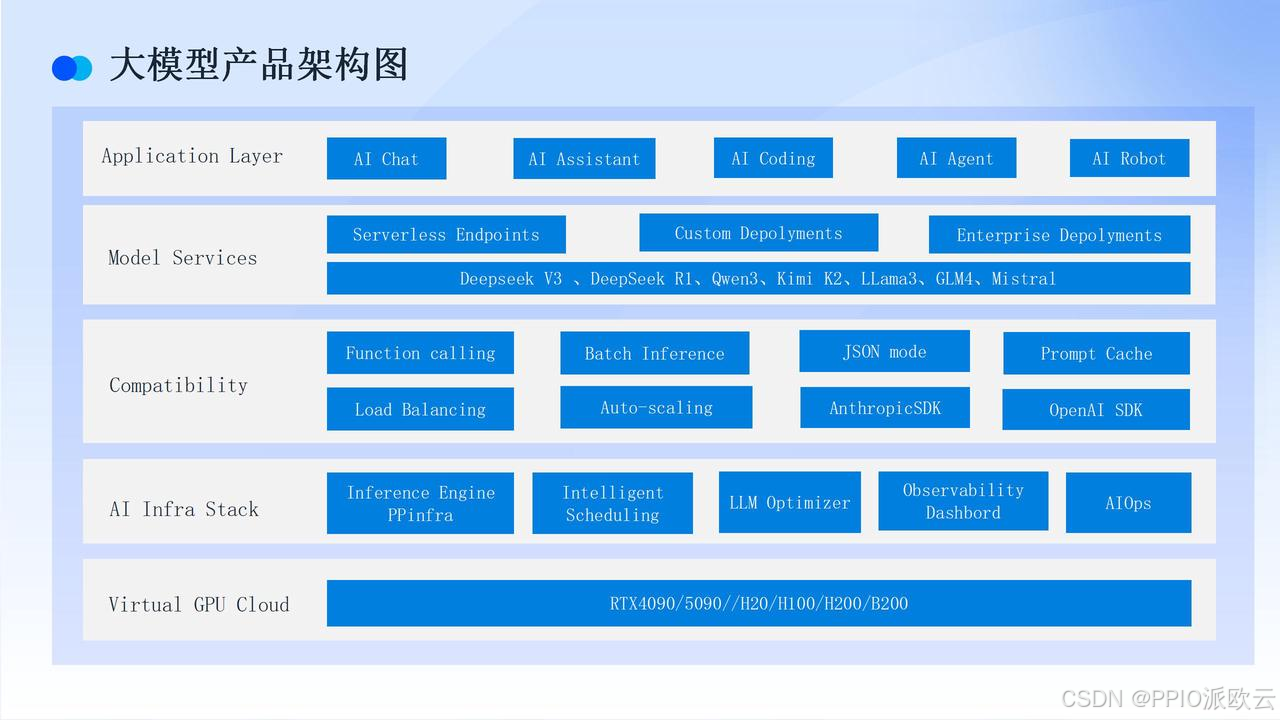 大模型产品架构图

Application Layer

AI Chat

AI Assistant

AI Coding

AI Agent

AI Robot

Model Services

Serverless Endpoints

Custom Depolyments

Enterprise Depolyments

Deepseek V3 、DeepSeek R1、Qwen3、Kimi K2、LLama3、GLM4、Mistral

Compatibility

Function calling

Batch Inference

JSON mode

Prompt Cache

Load Balancing

Auto-scaling

AnthropicSDK

OpenAI SDK

AI Infra Stack

Inference Engine PPinfra

Intelligent Scheduling

LLM Optimizer

Observability Dashbord

AIOps

Virtual GPU Cloud

RTX4090/5090//H20/H100/H200/B200

CSDN @PPIO派欧云